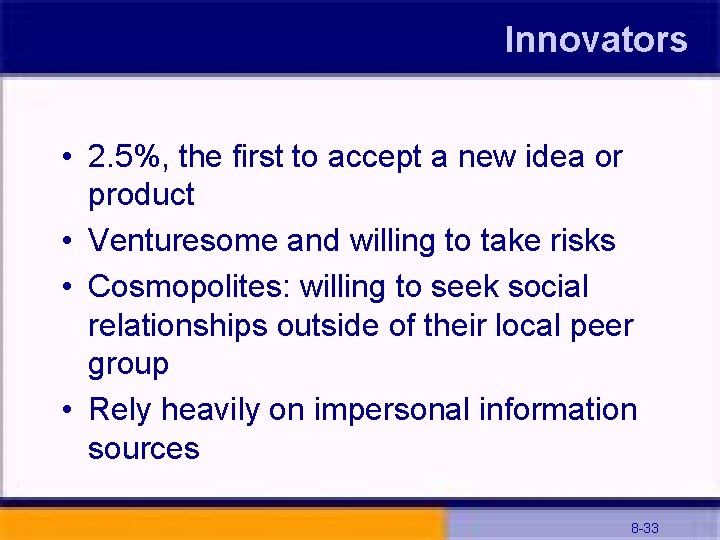 Innovators

• 2.5%, the first to accept a new idea or product
• Venturesome and willing to take risks
• Cosmopolites: willing to seek social relationships outside of their local peer group
• Rely heavily on impersonal information sources

8-33